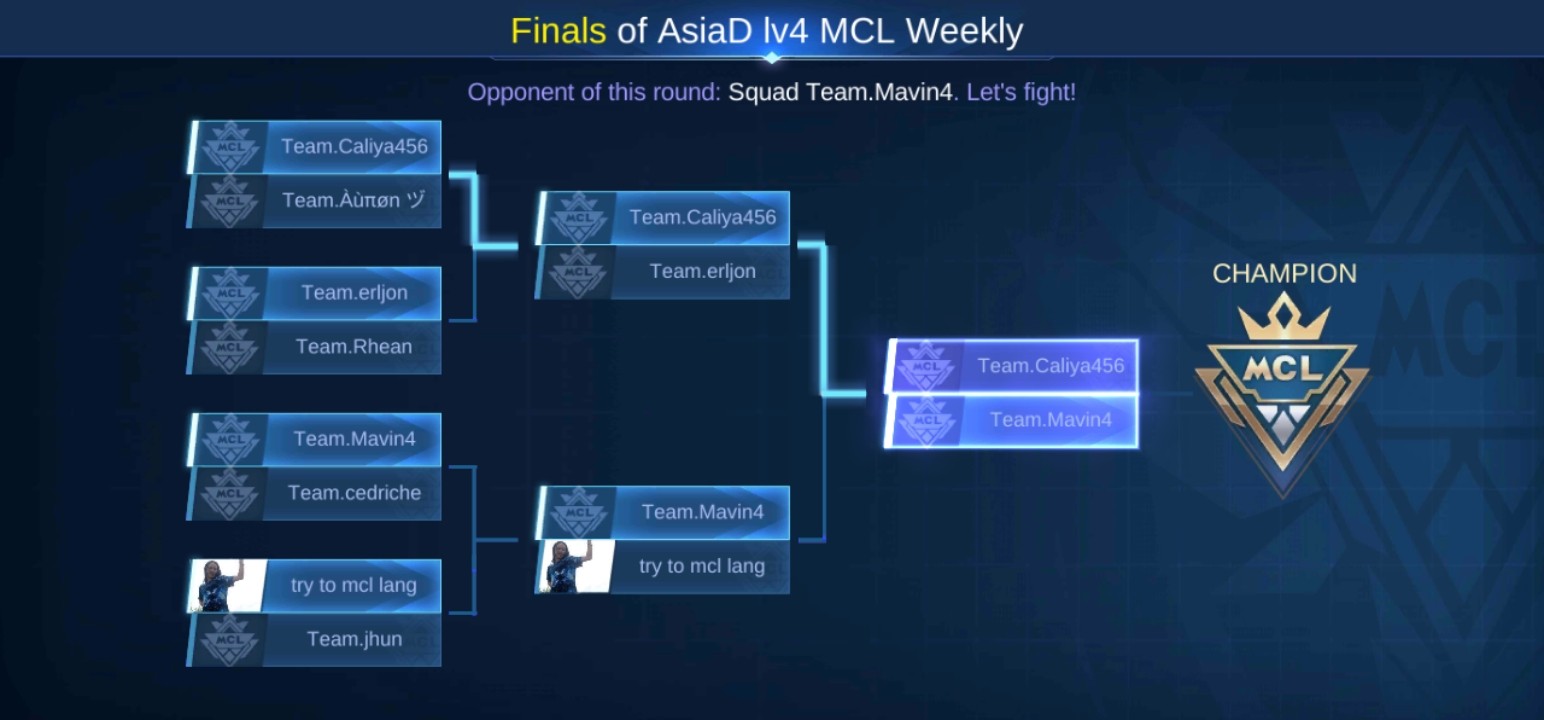 Finals of AsiaD lv4 MCL Weekly

Opponent of this round: Squad Team.Mavin4. Let's fight!

MCL Team.Caliya456
MCL Team.Àùπøn ツ
MCL Team.erljon
MCL Team.Rhean
MCL Team.Mavin4
MCL Team.cedriche
try to mcl lang
MCL Team.jhun

MCL Team.Caliya456
MCL Team.erljon
MCL Team.Mavin4
try to mcl lang

MCL Team.Caliya456
MCL Team.Mavin4

CHAMPION
MCL